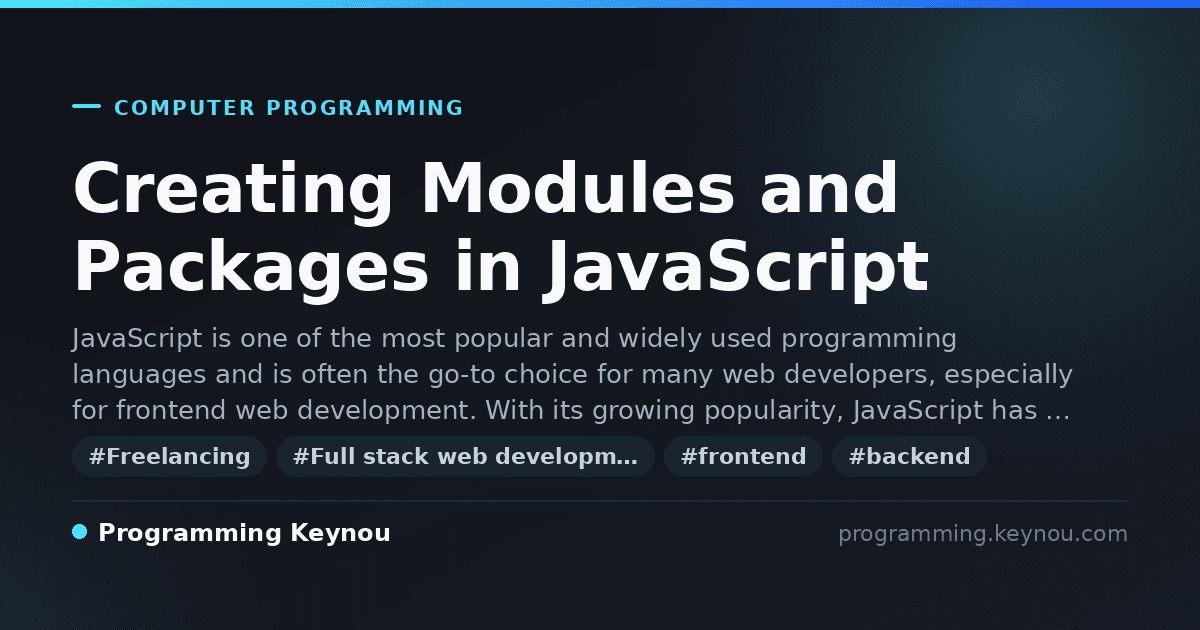 COMPUTER PROGRAMMING

Creating Modules and Packages in JavaScript

JavaScript is one of the most popular and widely used programming languages and is often the go-to choice for many web developers, especially for frontend web development. With its growing popularity, JavaScript has …

#Freelancing #Full stack web developm… #frontend #backend

Programming Keynou

programming.keynou.com